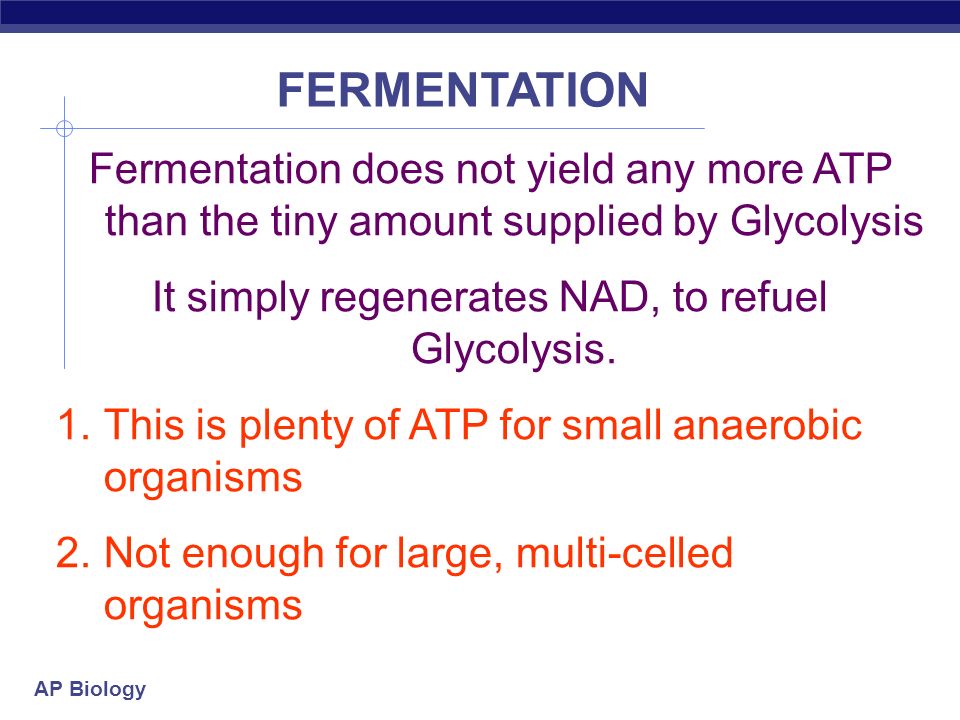 FERMENTATION

Fermentation does not yield any more ATP than the tiny amount supplied by Glycolysis

It simply regenerates NAD, to refuel Glycolysis.

1. This is plenty of ATP for small anaerobic organisms

2. Not enough for large, multi-celled organisms

AP Biology